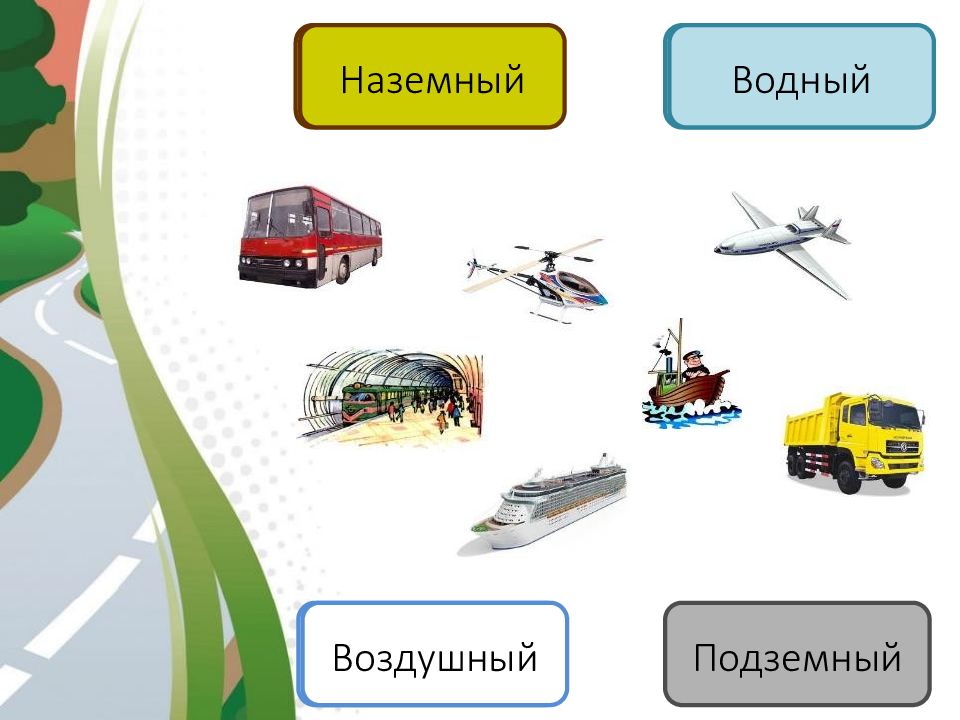 Наземный

Водный

Воздушный

Подземный